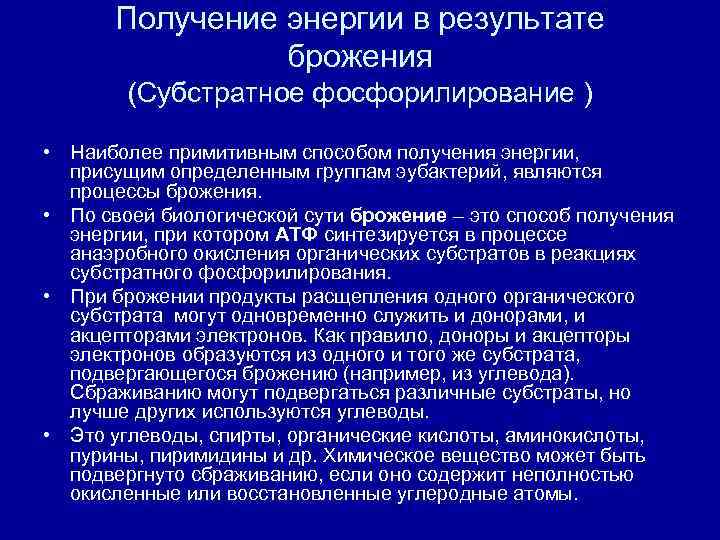 Получение энергии в результате брожения
(Субстратное фосфорилирование )

• Наиболее примитивным способом получения энергии, присущим определенным группам эубактерий, являются процессы брожения.

• По своей биологической сути брожение – это способ получения энергии, при котором АТФ синтезируется в процессе анаэробного окисления органических субстратов в реакциях субстратного фосфорилирования.

• При брожении продукты расщепления одного органического субстрата могут одновременно служить и донорами, и акцепторами электронов. Как правило, доноры и акцепторы электронов образуются из одного и того же субстрата, подвергающегося брожению (например, из углевода). Сбраживанию могут подвергаться различные субстраты, но лучше других используются углеводы.

• Это углеводы, спирты, органические кислоты, аминокислоты, пурины, пиримидины и др. Химическое вещество может быть подвергнуто сбраживанию, если оно содержит неполностью окисленные или восстановленные углеродные атомы.